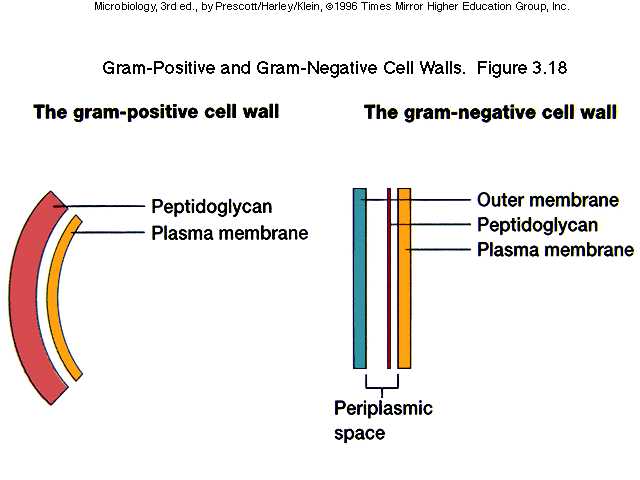 Microbiology, 3rd ed., by Prescott/Harley/Klein, ©1996 Times Mirror Higher Education Group, Inc.

Gram-Positive and Gram-Negative Cell Walls. Figure 3.18

The gram-positive cell wall

Peptidoglycan
Plasma membrane

The gram-negative cell wall

Outer membrane
Peptidoglycan
Plasma membrane

Periplasmic space